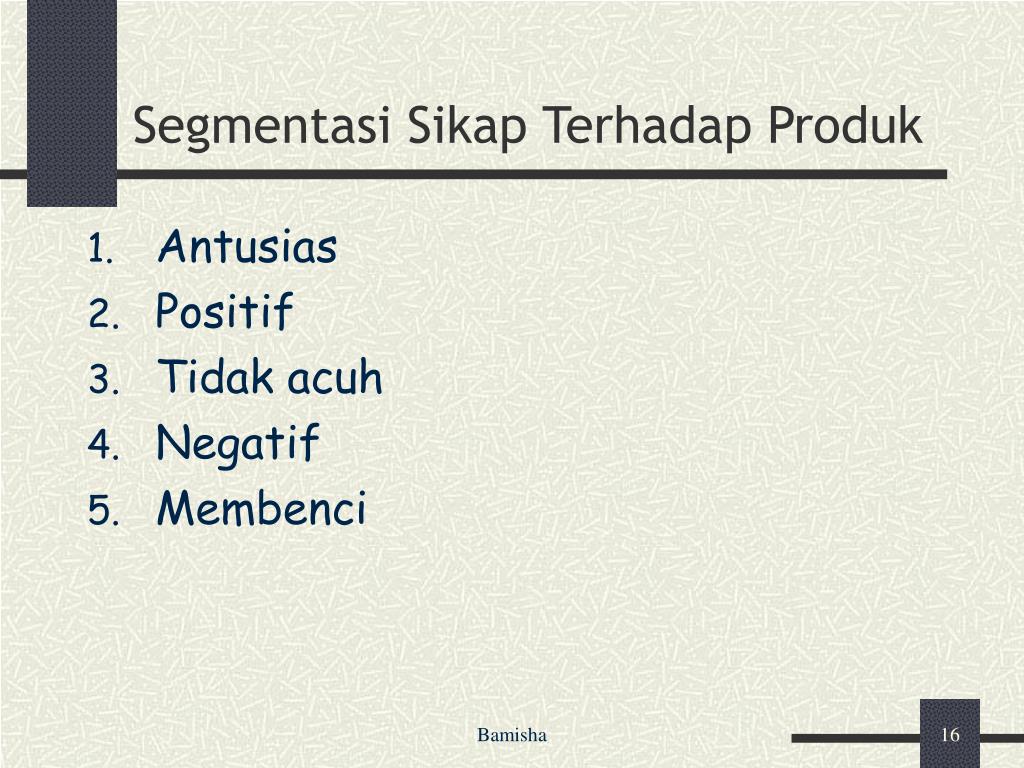 Segmentasi Sikap Terhadap Produk

1. Antusias
2. Positif
3. Tidak acuh
4. Negatif
5. Membenci

Bamisha

16